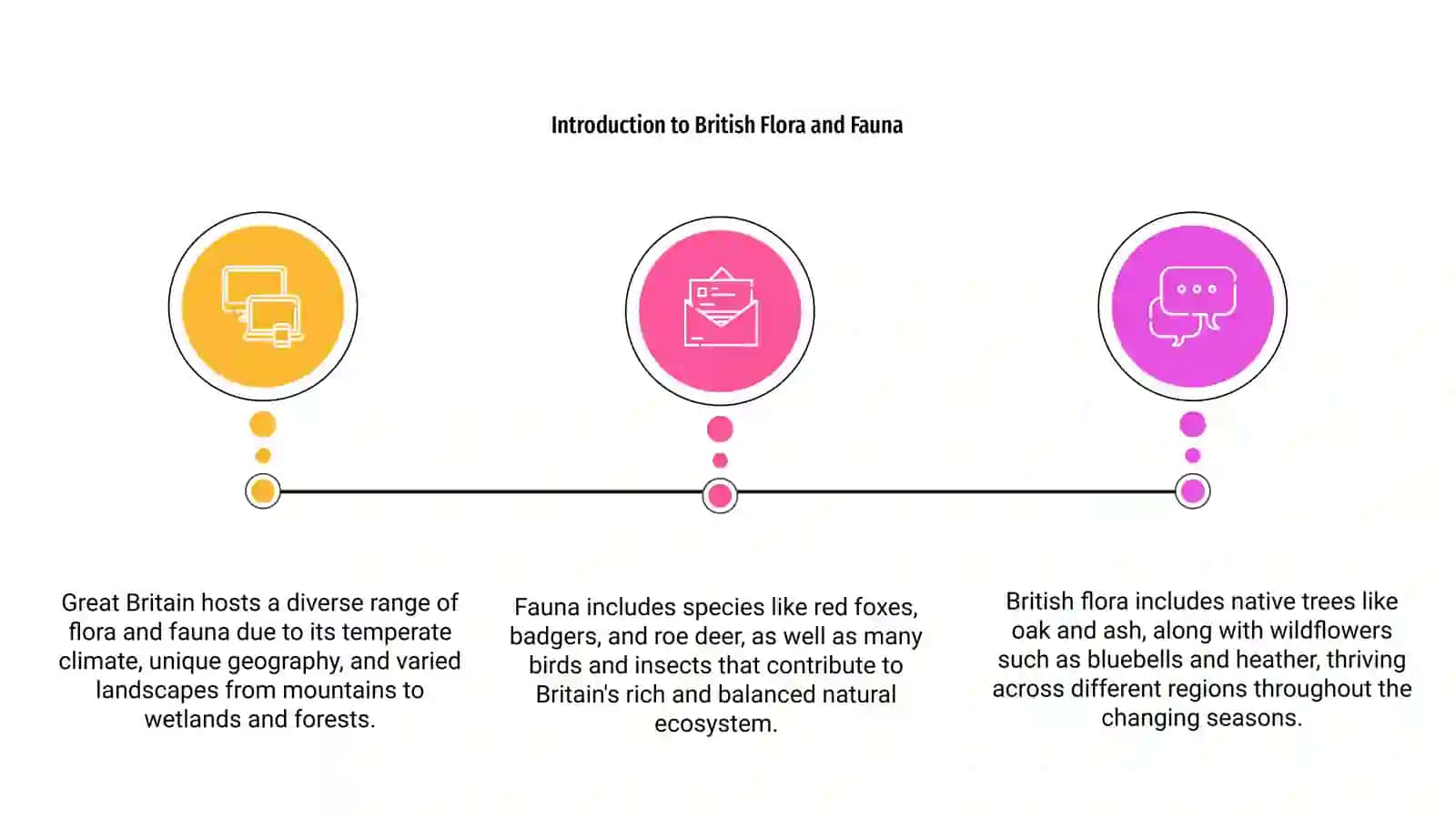 Introduction to British Flora and Fauna

Great Britain hosts a diverse range of flora and fauna due to its temperate climate, unique geography, and varied landscapes from mountains to wetlands and forests.

Fauna includes species like red foxes, badgers, and roe deer, as well as many birds and insects that contribute to Britain's rich and balanced natural ecosystem.

British flora includes native trees like oak and ash, along with wildflowers such as bluebells and heather, thriving across different regions throughout the changing seasons.